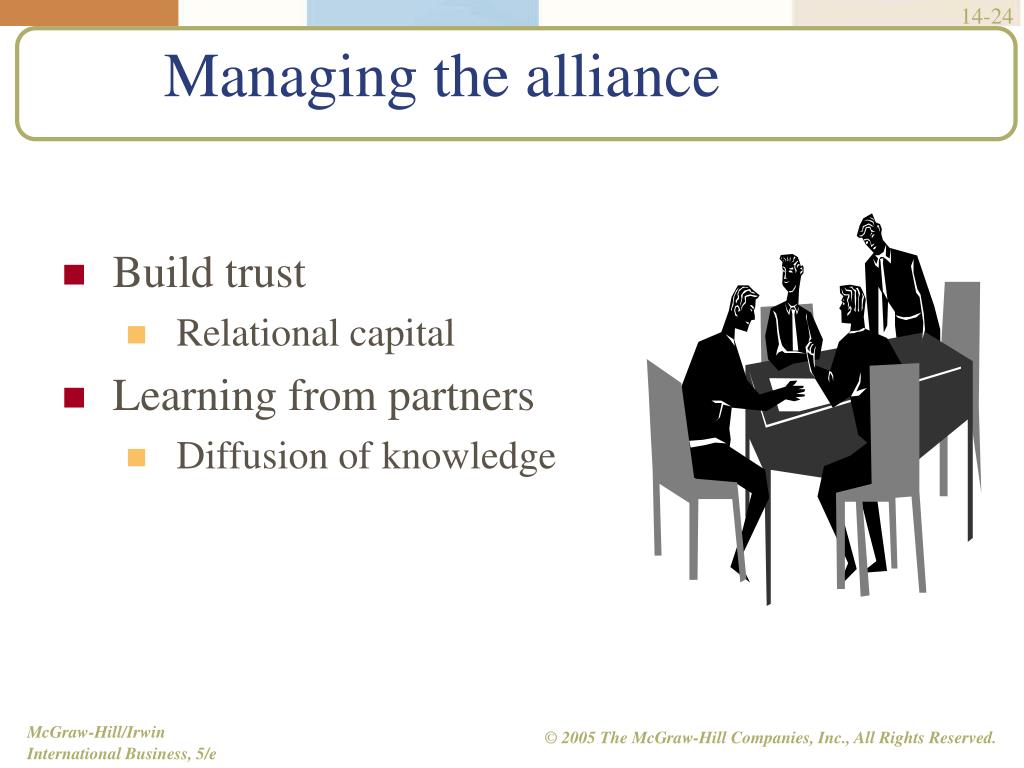 14-24

Managing the alliance

- Build trust
  - Relational capital
- Learning from partners
  - Diffusion of knowledge

McGraw-Hill/Irwin
International Business, 5/e

© 2005 The McGraw-Hill Companies, Inc., All Rights Reserved.